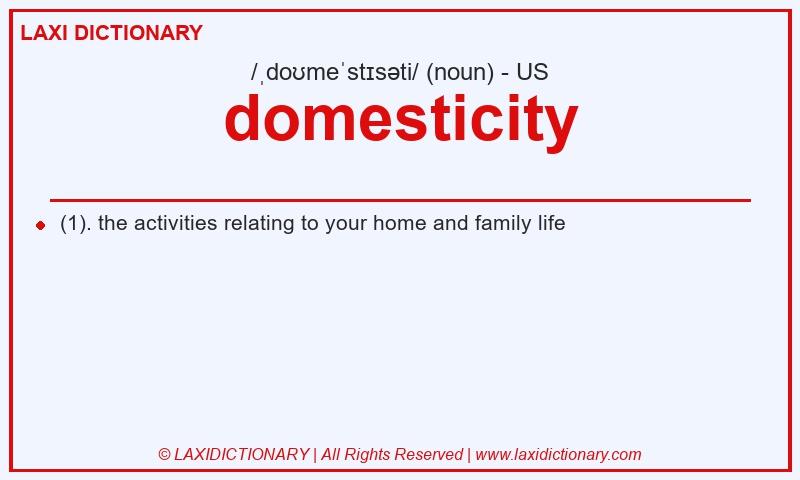 LAXI DICTIONARY

/ˌdoʊmeˈstɪsəti/ (noun) - US

domesticity

(1). the activities relating to your home and family life

© LAXIDICTIONARY | All Rights Reserved | www.laxidictionary.com